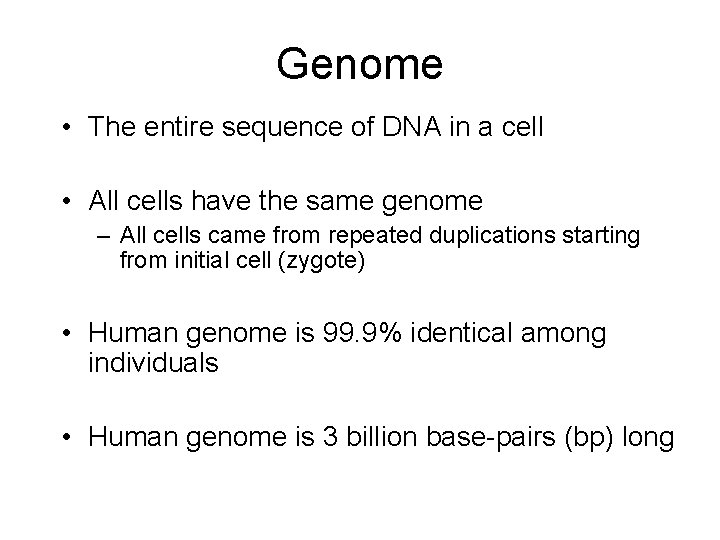 Genome

• The entire sequence of DNA in a cell

• All cells have the same genome
– All cells came from repeated duplications starting from initial cell (zygote)

• Human genome is 99.9% identical among individuals

• Human genome is 3 billion base-pairs (bp) long